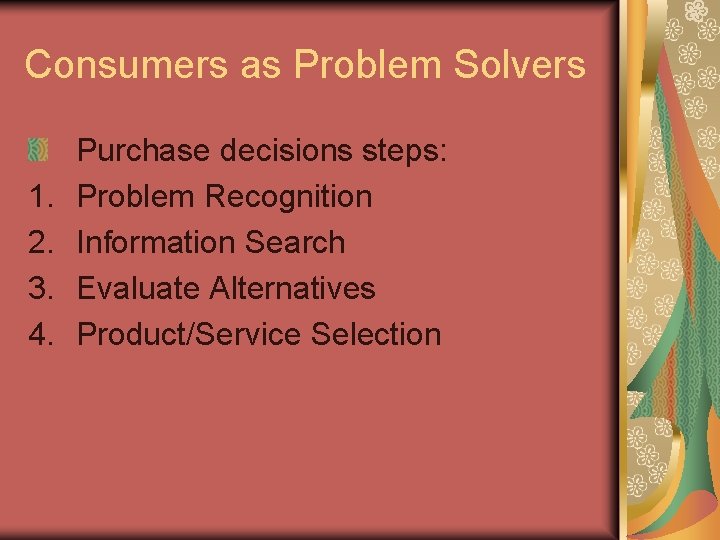 Consumers as Problem Solvers

Purchase decisions steps:
1. Problem Recognition
2. Information Search
3. Evaluate Alternatives
4. Product/Service Selection